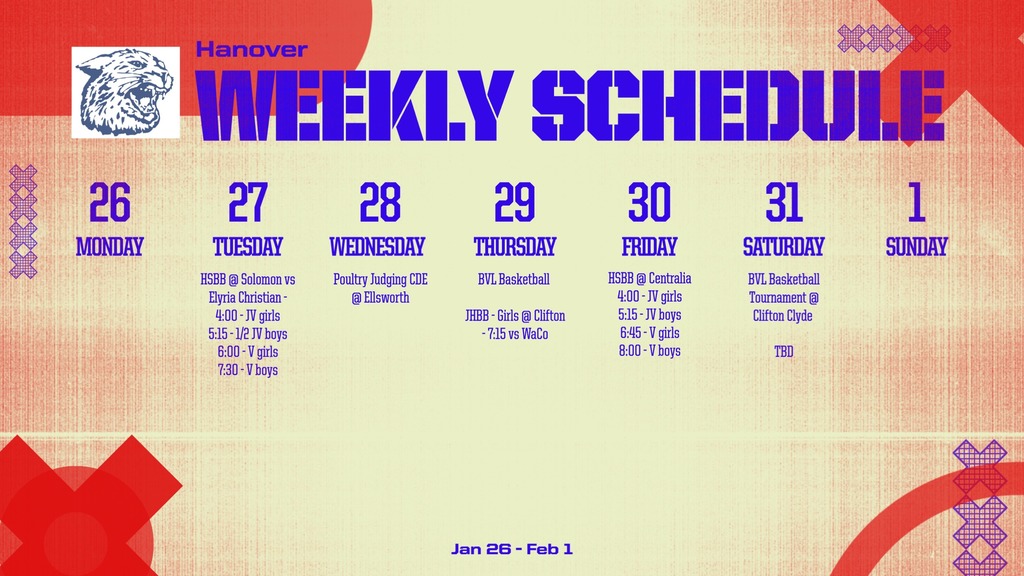 Hanover
WEEKLY SCHEDULE

26
MONDAY

27
TUESDAY
HSBB @ Solomon vs Elyria Christian -
4:00 - JV girls
5:15 - 1/2 JV boys
6:00 - V girls
7:30 - V boys

28
WEDNESDAY
Poultry Judging CDE @ Ellsworth

29
THURSDAY
BVL Basketball

JHBB - Girls @ Clifton - 7:15 vs WaCo

30
FRIDAY
HSBB @ Centralia
4:00 - JV girls
5:15 - JV boys
6:45 - V girls
8:00 - V boys

31
SATURDAY
BVL Basketball Tournament @ Clifton Clyde

TBD

1
SUNDAY

Jan 26 - Feb 1